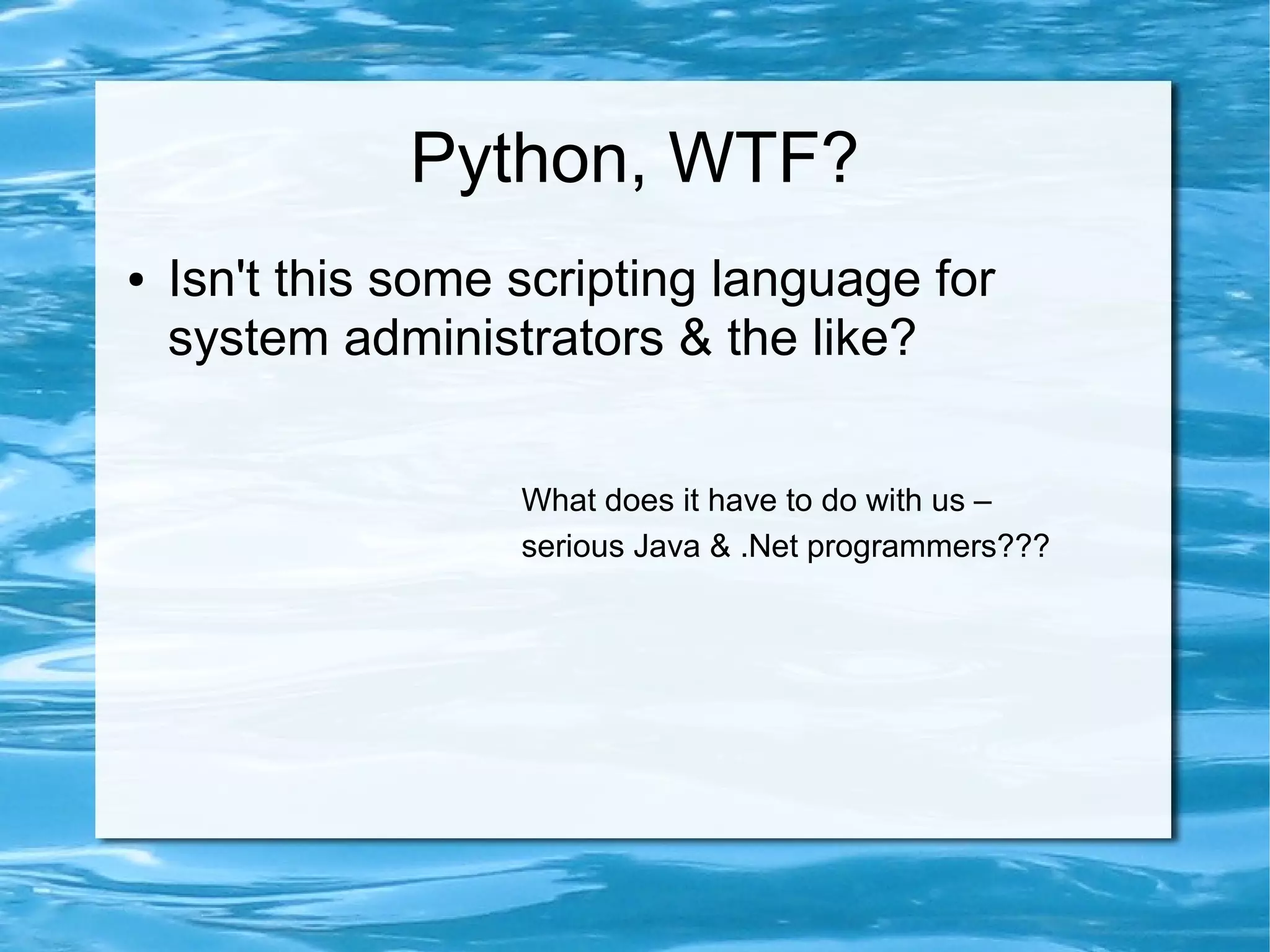 Python, WTF?

• Isn't this some scripting language for system administrators & the like?

What does it have to do with us – serious Java & .Net programmers???